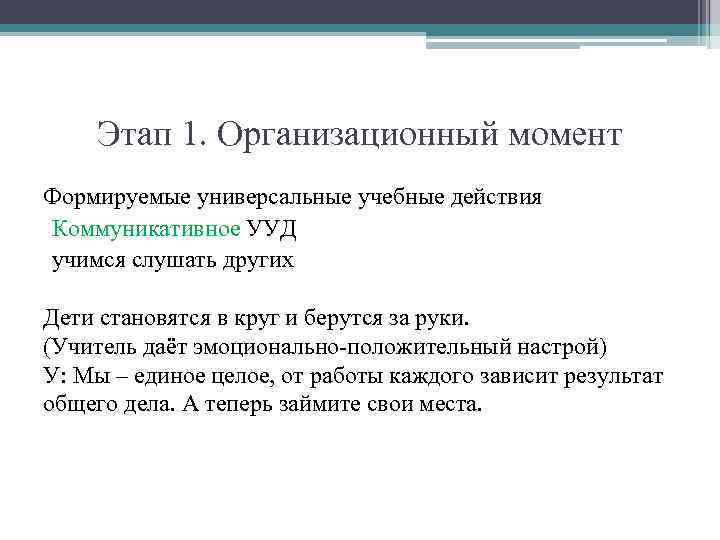 Этап 1. Организационный момент

Формируемые универсальные учебные действия
Коммуникативное УУД
учимся слушать других

Дети становятся в круг и берутся за руки.
(Учитель даёт эмоционально-положительный настрой)
У: Мы – единое целое, от работы каждого зависит результат общего дела. А теперь займите свои места.